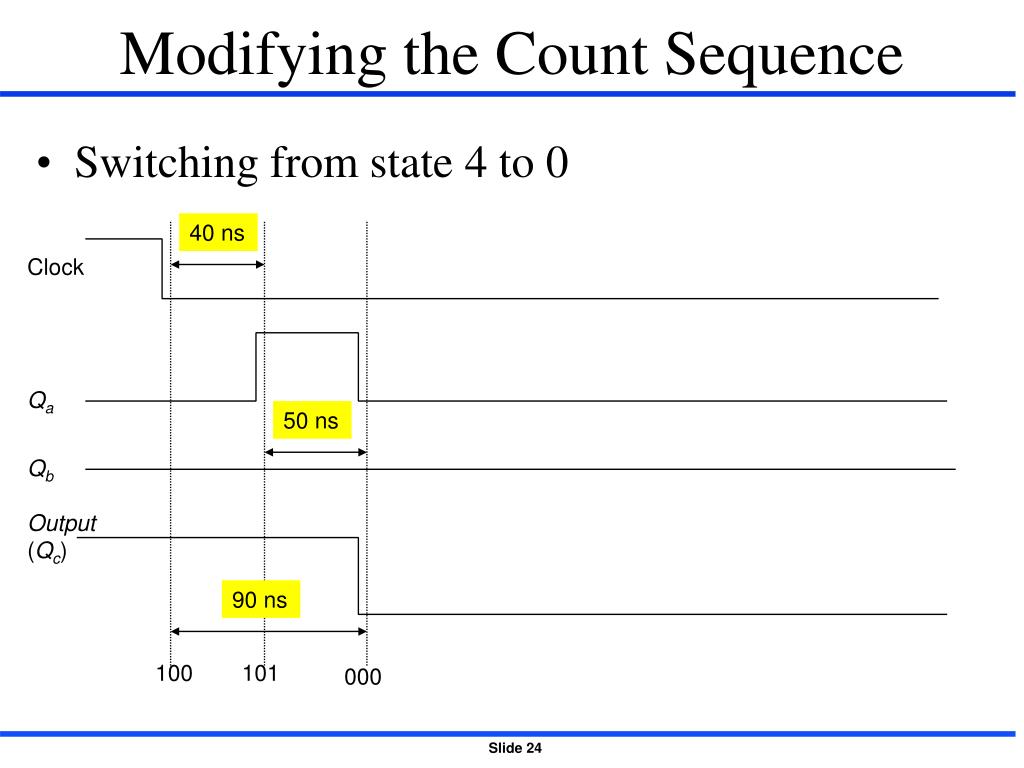 Modifying the Count Sequence

• Switching from state 4 to 0

40 ns

Clock

$Q_a$

50 ns

$Q_b$

Output
($Q_c$)

90 ns

100 101 000

Slide 24